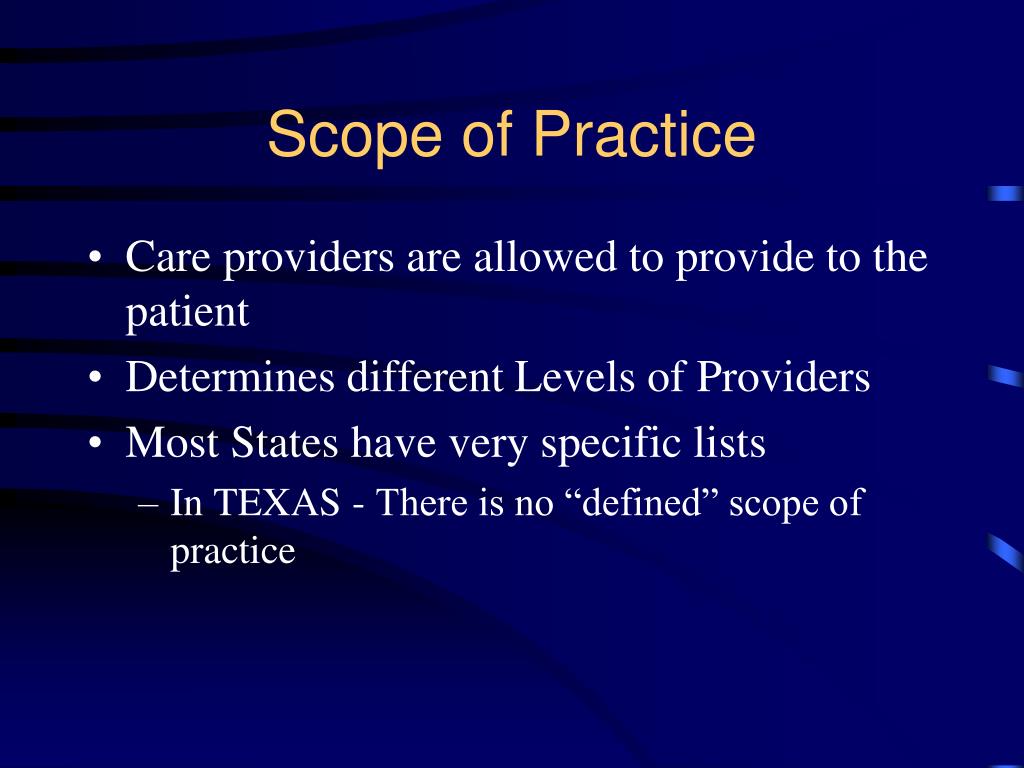 Scope of Practice

• Care providers are allowed to provide to the patient
• Determines different Levels of Providers
• Most States have very specific lists
– In TEXAS - There is no “defined” scope of practice